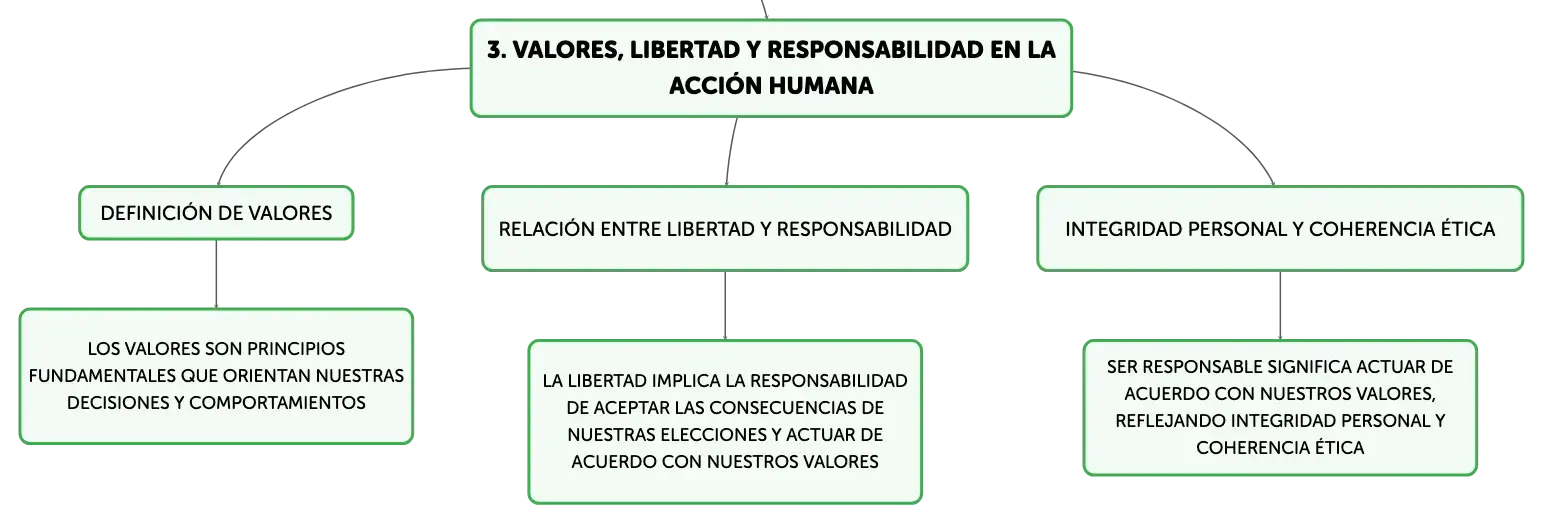 3. VALORES, LIBERTAD Y RESPONSABILIDAD EN LA ACCIÓN HUMANA

DEFINICIÓN DE VALORES

LOS VALORES SON PRINCIPIOS FUNDAMENTALES QUE ORIENTAN NUESTRAS DECISIONES Y COMPORTAMIENTOS

RELACIÓN ENTRE LIBERTAD Y RESPONSABILIDAD

LA LIBERTAD IMPLICA LA RESPONSABILIDAD DE ACEPTAR LAS CONSECUENCIAS DE NUESTRAS ELECCIONES Y ACTUAR DE ACUERDO CON NUESTROS VALORES

INTEGRIDAD PERSONAL Y COHERENCIA ÉTICA

SER RESPONSABLE SIGNIFICA ACTUAR DE ACUERDO CON NUESTROS VALORES, REFLEJANDO INTEGRIDAD PERSONAL Y COHERENCIA ÉTICA